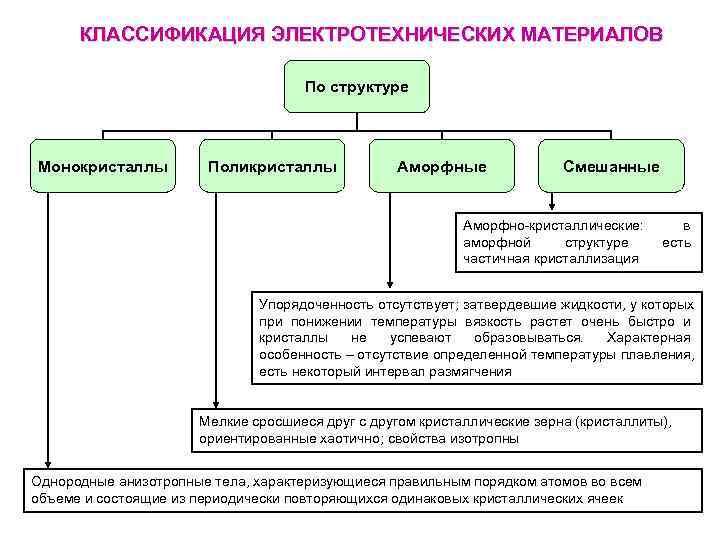 КЛАССИФИКАЦИЯ ЭЛЕКТРОТЕХНИЧЕСКИХ МАТЕРИАЛОВ

По структуре

Монокристаллы

Поликристаллы

Аморфные

Смешанные

Аморфно-кристаллические: в аморфной структуре есть частичная кристаллизация

Упорядоченность отсутствует; затвердевшие жидкости, у которых при понижении температуры вязкость растет очень быстро и кристаллы не успевают образовываться. Характерная особенность – отсутствие определенной температуры плавления, есть некоторый интервал размягчения

Мелкие сросшиеся друг с другом кристаллические зерна (кристаллиты), ориентированные хаотично; свойства изотропны

Однородные анизотропные тела, характеризующиеся правильным порядком атомов во всем объеме и состоящие из периодически повторяющихся одинаковых кристаллических ячеек